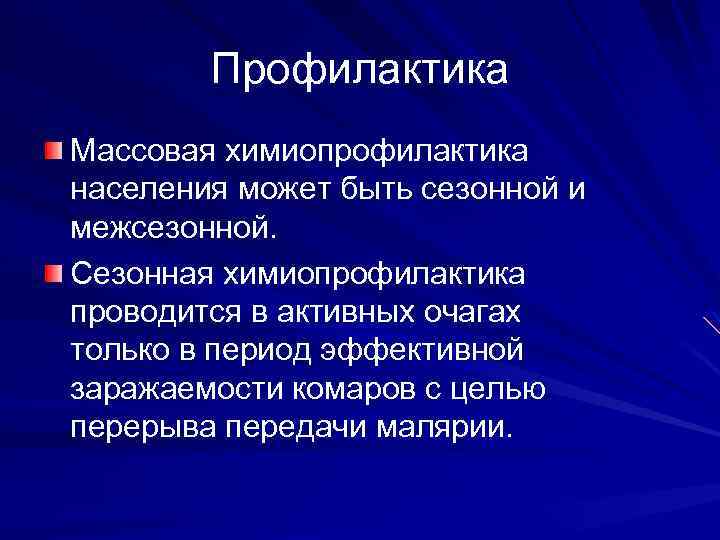 Профилактика

Массовая химиопрофилактика населения может быть сезонной и межсезонной.

Сезонная химиопрофилактика проводится в активных очагах только в период эффективной заражаемости комаров с целью перерыва передачи малярии.